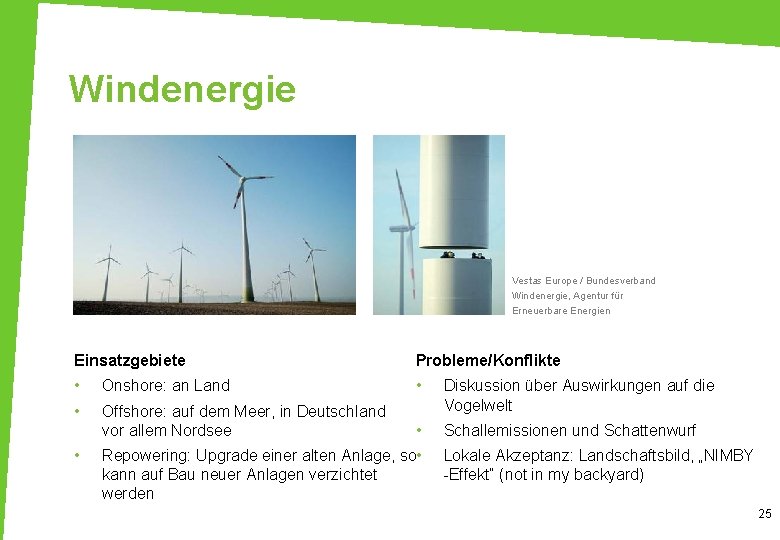 Windenergie

Vestas Europe / Bundesverband Windenergie, Agentur für Erneuerbare Energien

Einsatzgebiete
• Onshore: an Land
• Offshore: auf dem Meer, in Deutschland vor allem Nordsee
• Repowering: Upgrade einer alten Anlage, so kann auf Bau neuer Anlagen verzichtet werden

Probleme/Konflikte
• Diskussion über Auswirkungen auf die Vogelwelt
• Schallemissionen und Schattenwurf
• Lokale Akzeptanz: Landschaftsbild, „NIMBY -Effekt" (not in my backyard)

25